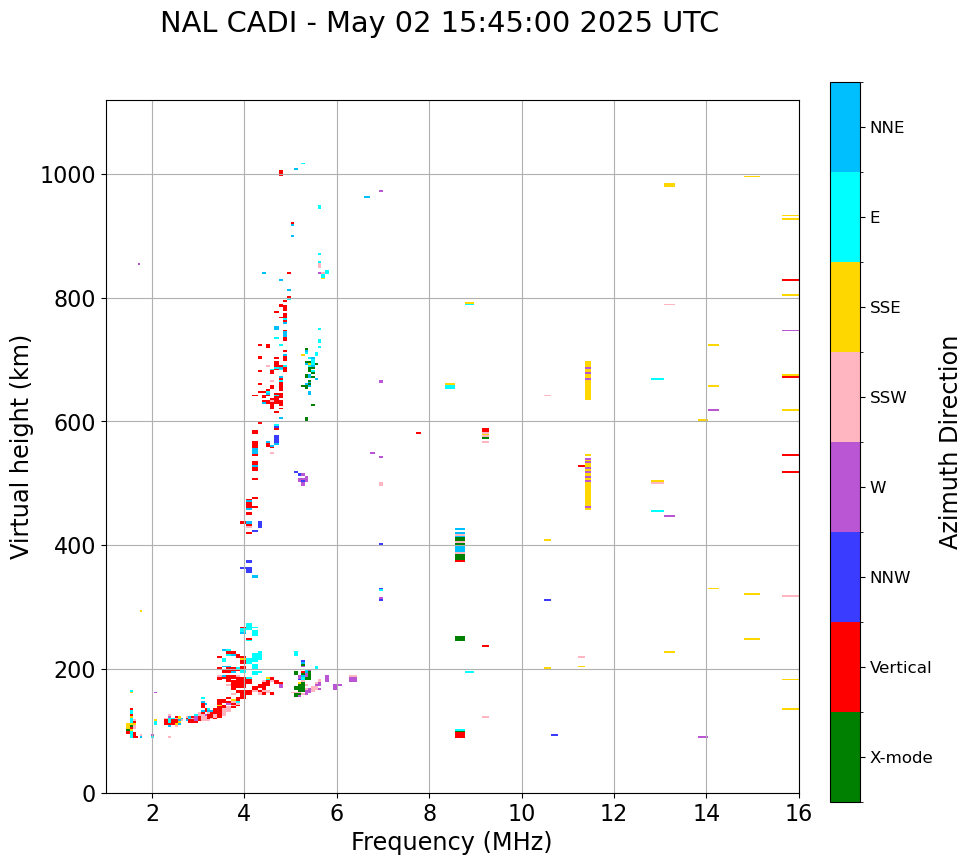 NAL CADI - May 02 15:45:00 2025 UTC

Virtual height (km)

1000
800
600
400
200
0

2
4
6
8
10
12
14
16

Frequency (MHz)

NNE
E
SSE
SSW
W
NNW
Vertical
X-mode

Azimuth Direction